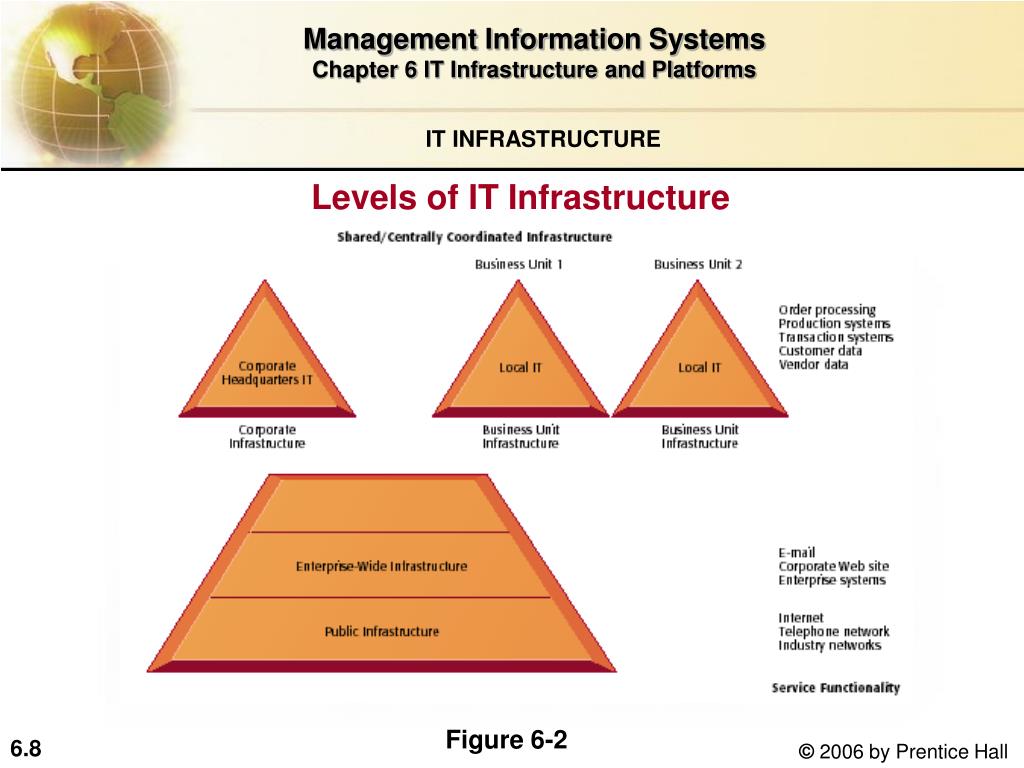 Management Information Systems
Chapter 6 IT Infrastructure and Platforms

IT INFRASTRUCTURE

Levels of IT Infrastructure

Shared/Centrally Coordinated Infrastructure

Business Unit 1

Business Unit 2

Corporate Headquarters IT

Local IT

Local IT

Order processing
Production systems
Transaction systems
Customer data
Vendor data

Corporate Infrastructure

Business Unit Infrastructure

Business Unit Infrastructure

Enterprise-Wide Infrastructure

Public Infrastructure

E-mail
Corporate Web site
Enterprise systems

Internet
Telephone network
Industry networks

Service Functionality

Figure 6-2

6.8

© 2006 by Prentice Hall